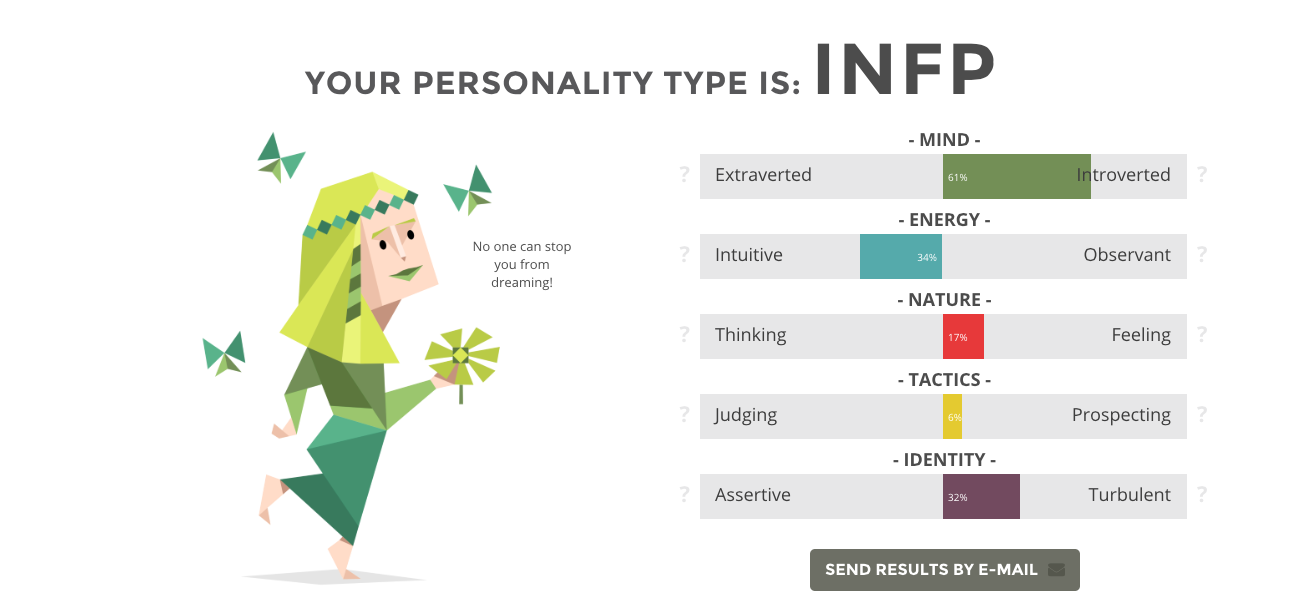 YOUR PERSONALITY TYPE IS: INFP

No one can stop you from dreaming!

- MIND -
? Extraverted 61% Introverted ?

- ENERGY -
? Intuitive 34% Observant ?

- NATURE -
? Thinking 17% Feeling ?

- TACTICS -
? Judging 6% Prospecting ?

- IDENTITY -
? Assertive 32% Turbulent ?

SEND RESULTS BY E-MAIL